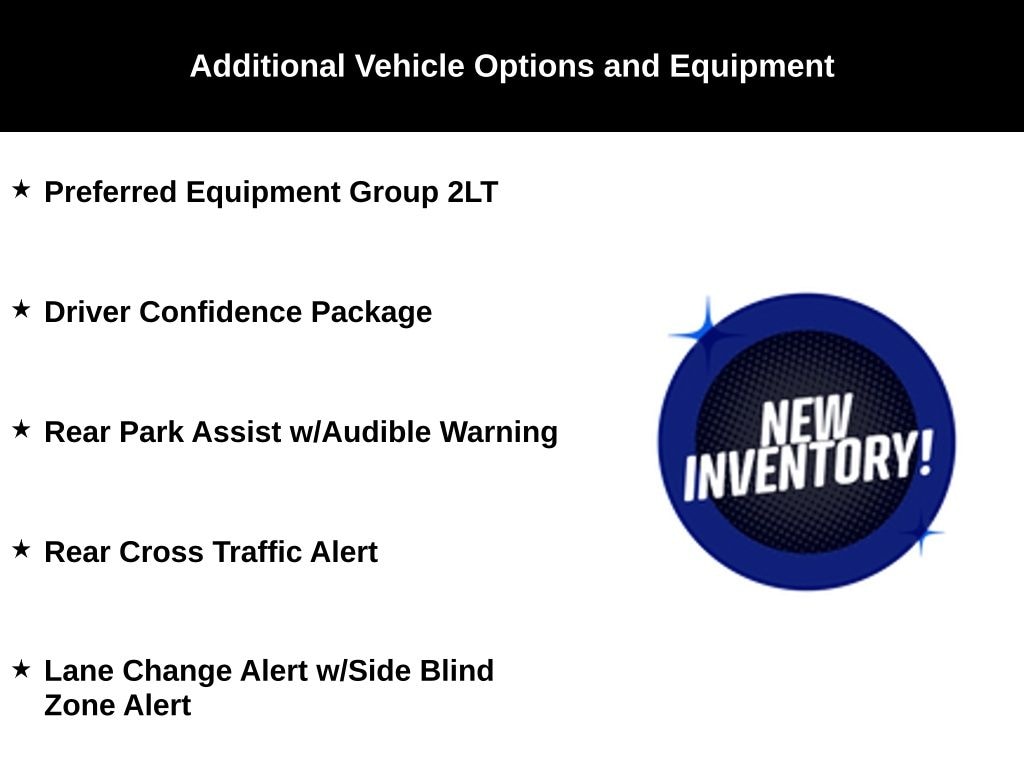 Additional Vehicle Options and Equipment

★ Preferred Equipment Group 2LT

★ Driver Confidence Package

★ Rear Park Assist w/Audible Warning

★ Rear Cross Traffic Alert

★ Lane Change Alert w/Side Blind Zone Alert

NEW INVENTORY!